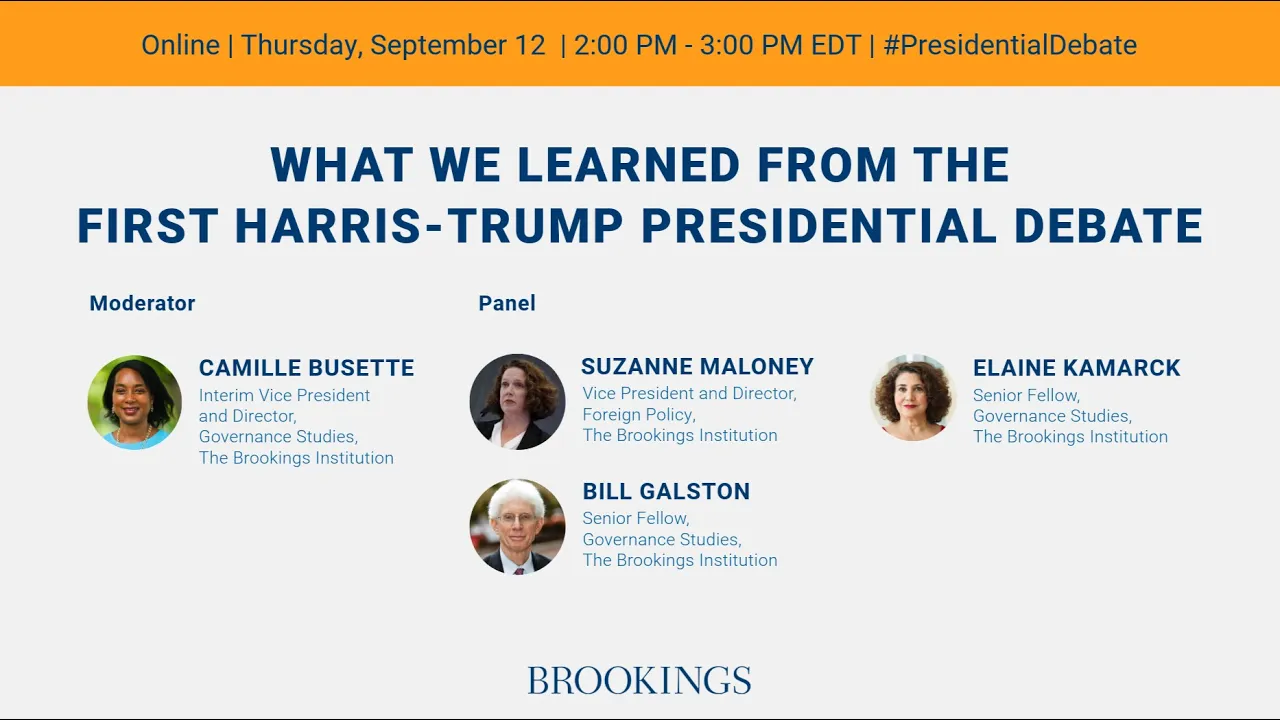 Online | Thursday, September 12 | 2:00 PM - 3:00 PM EDT | #PresidentialDebate

WHAT WE LEARNED FROM THE FIRST HARRIS-TRUMP PRESIDENTIAL DEBATE

Moderator

CAMILLE BUSETTE
Interim Vice President and Director, Governance Studies, The Brookings Institution

Panel

SUZANNE MALONEY
Vice President and Director, Foreign Policy, The Brookings Institution

BILL GALSTON
Senior Fellow, Governance Studies, The Brookings Institution

ELAINE KAMARCK
Senior Fellow, Governance Studies, The Brookings Institution

BROOKINGS